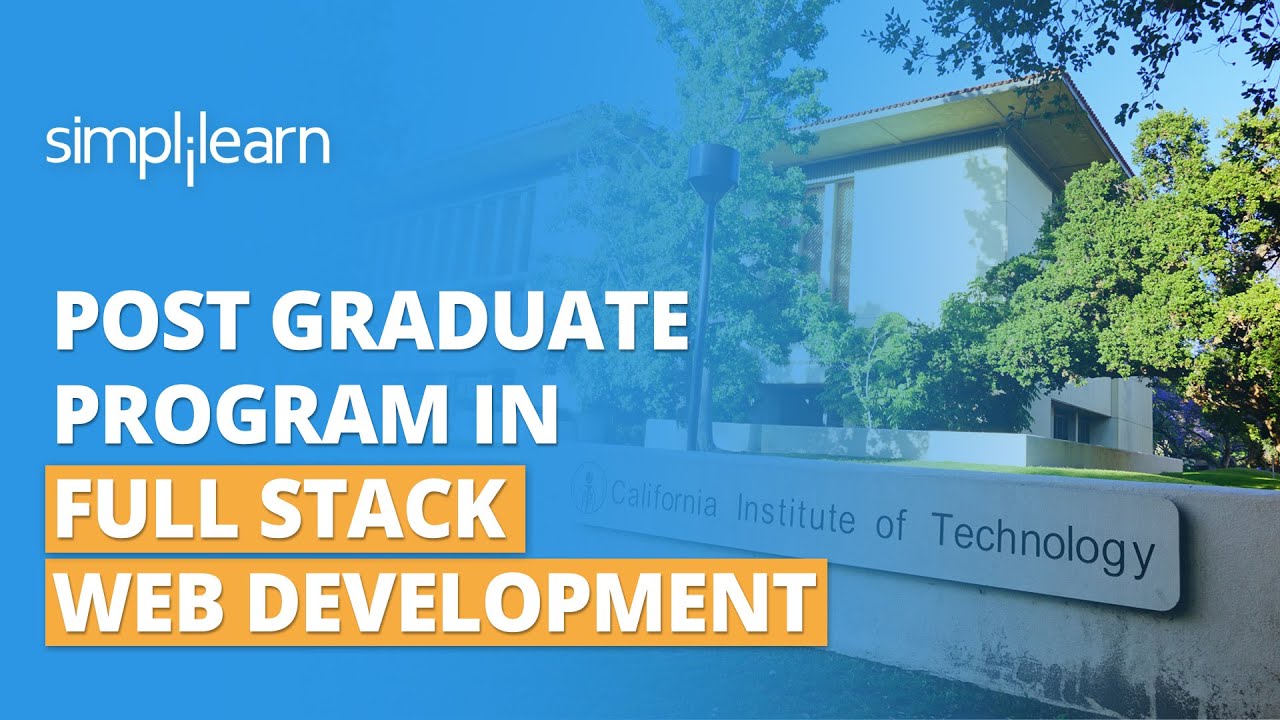 simplilearn

POST GRADUATE PROGRAM IN FULL STACK WEB DEVELOPMENT

California Institute of Technology